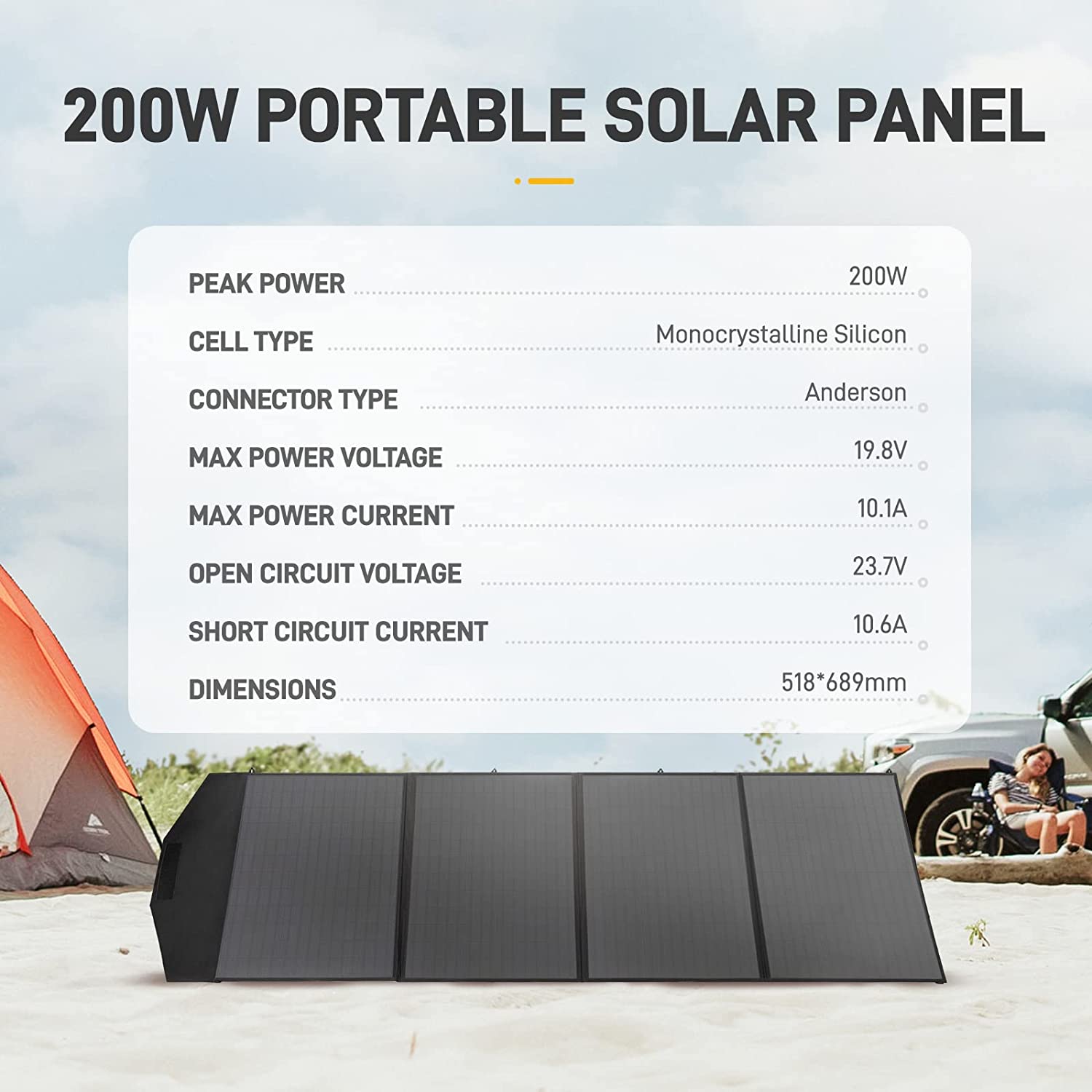 200W PORTABLE SOLAR PANEL

| | |
|---|---|
| PEAK POWER | 200W |
| CELL TYPE | Monocrystalline Silicon |
| CONNECTOR TYPE | Anderson |
| MAX POWER VOLTAGE | 19.8V |
| MAX POWER CURRENT | 10.1A |
| OPEN CIRCUIT VOLTAGE | 23.7V |
| SHORT CIRCUIT CURRENT | 10.6A |
| DIMENSIONS | 518*689mm |